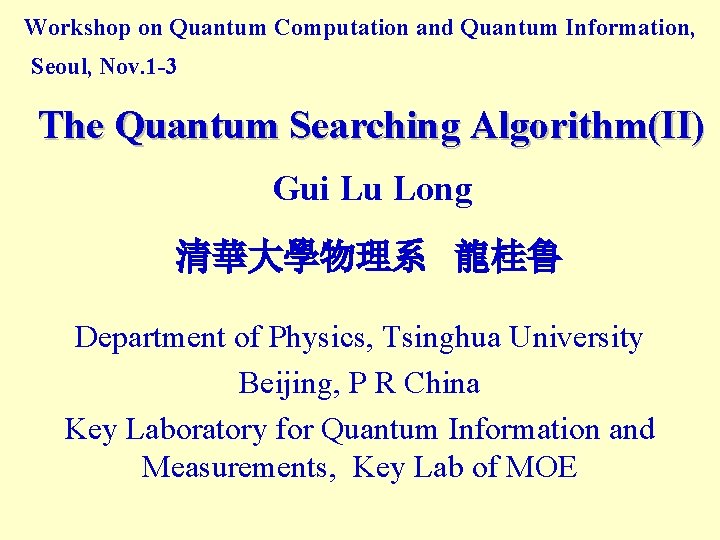 Workshop on Quantum Computation and Quantum Information, Seoul, Nov.1-3

The Quantum Searching Algorithm(II)

Gui Lu Long

清華大學物理系　龍桂魯

Department of Physics, Tsinghua University
Beijing, P R China
Key Laboratory for Quantum Information and Measurements, Key Lab of MOE